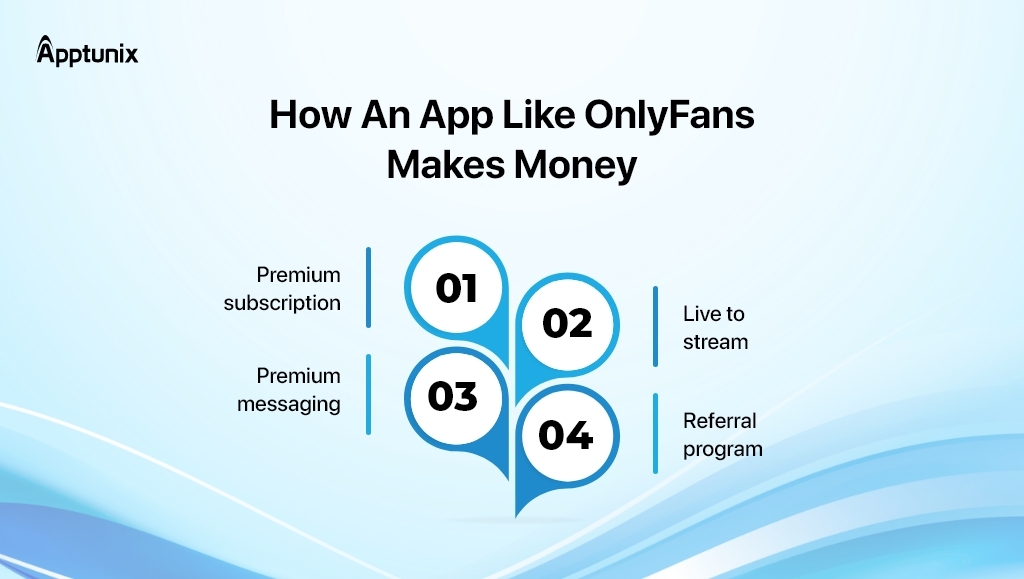 Apptunix

How An App Like OnlyFans Makes Money

Premium subscription

01

02

Live to stream

Premium messaging

03

04

Referral program